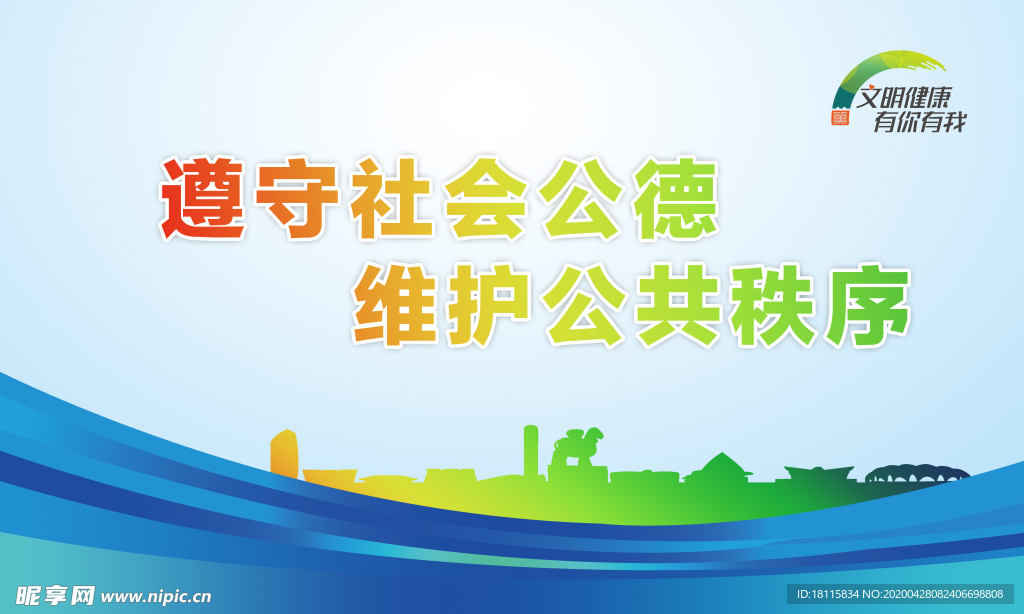 文明健康
有你有我

遵守社会公德
维护公共秩序

昵享网 www.nipic.cn

ID:18115834 NO:20200428082406698808